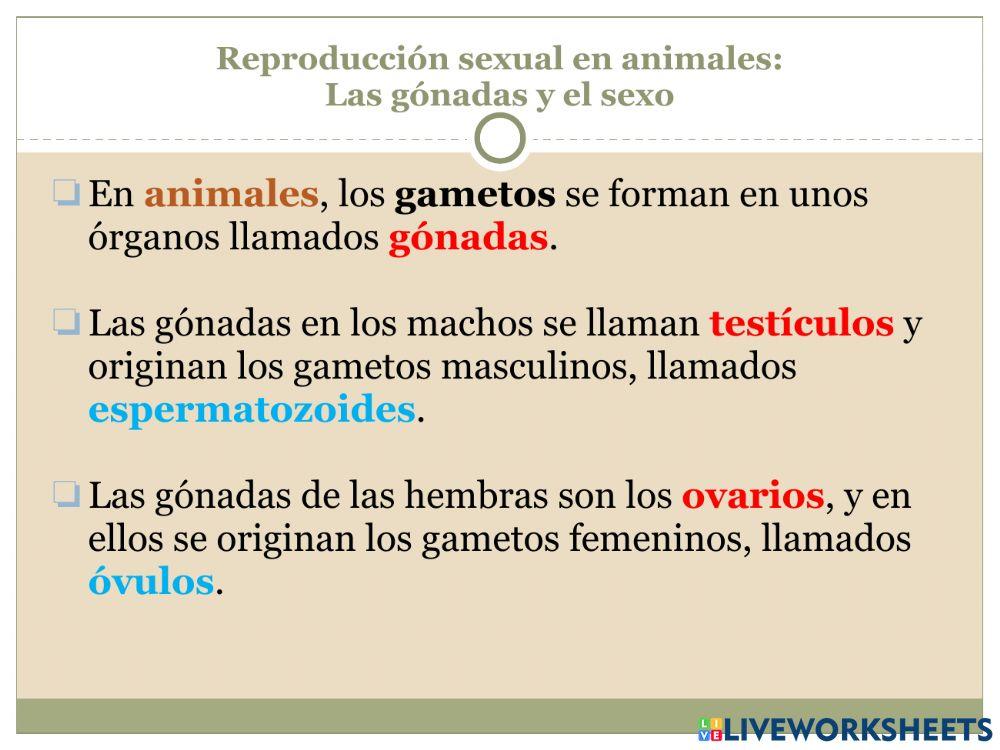 Reproducción sexual en animales:
Las gónadas y el sexo

En animales, los gametos se forman en unos órganos llamados gónadas.

Las gónadas en los machos se llaman testículos y originan los gametos masculinos, llamados espermatozoides.

Las gónadas de las hembras son los ovarios, y en ellos se originan los gametos femeninos, llamados óvulos.

LIVEWORKSHEETS